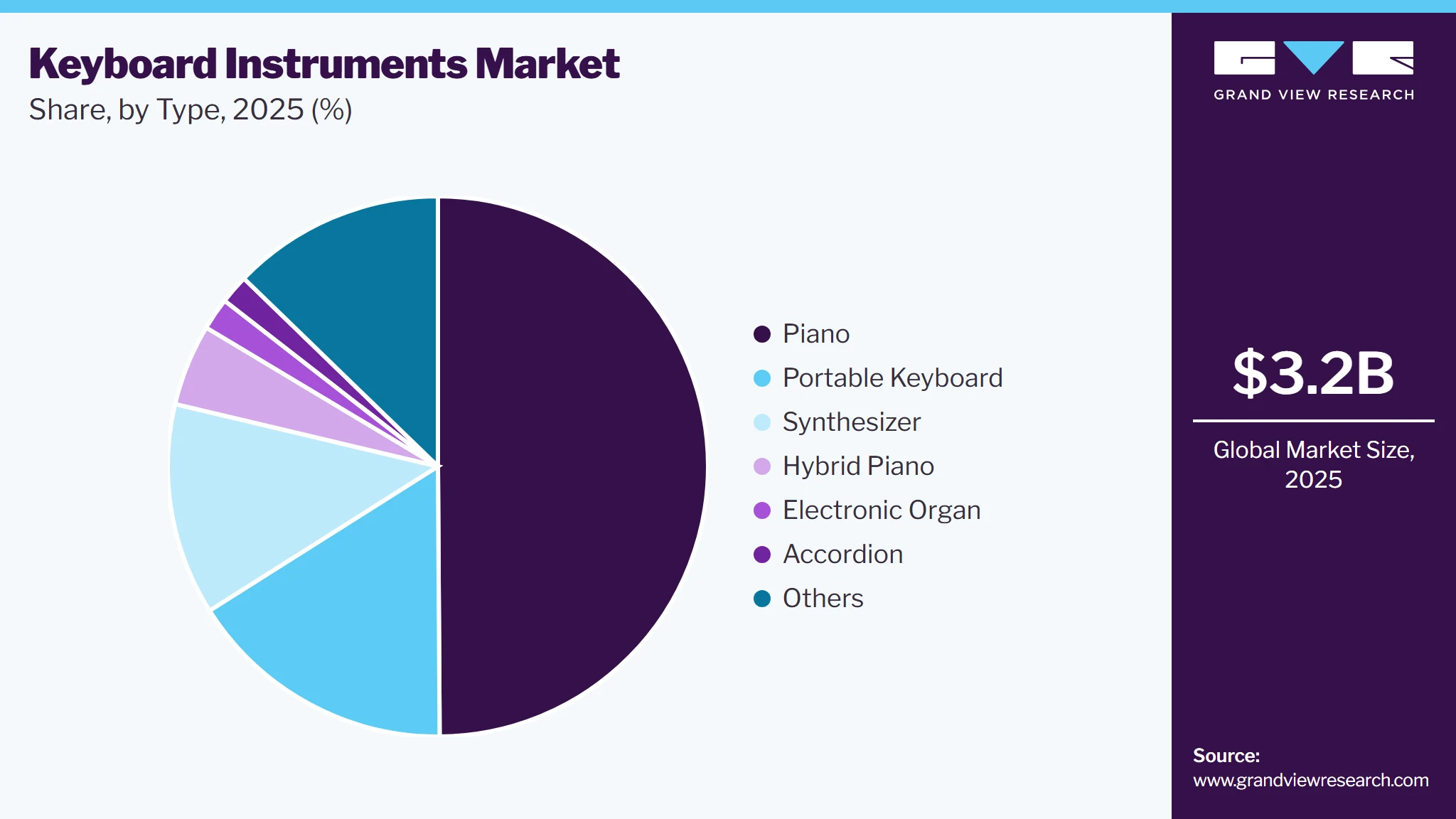 Keyboard Instruments Market
Share, by Type, 2025 (%)

Piano
Portable Keyboard
Synthesizer
Hybrid Piano
Electronic Organ
Accordion
Others

GRAND VIEW RESEARCH

$3.2B
Global Market Size, 2025

Source:
www.grandviewresearch.com